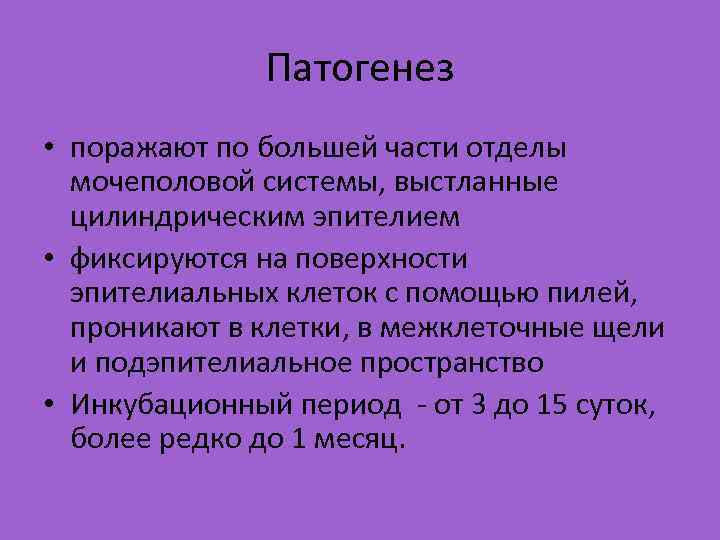 Патогенез

• поражают по большей части отделы мочеполовой системы, выстланные цилиндрическим эпителием
• фиксируются на поверхности эпителиальных клеток с помощью пилей, проникают в клетки, в межклеточные щели и подэпителиальное пространство
• Инкубационный период - от 3 до 15 суток, более редко до 1 месяц.